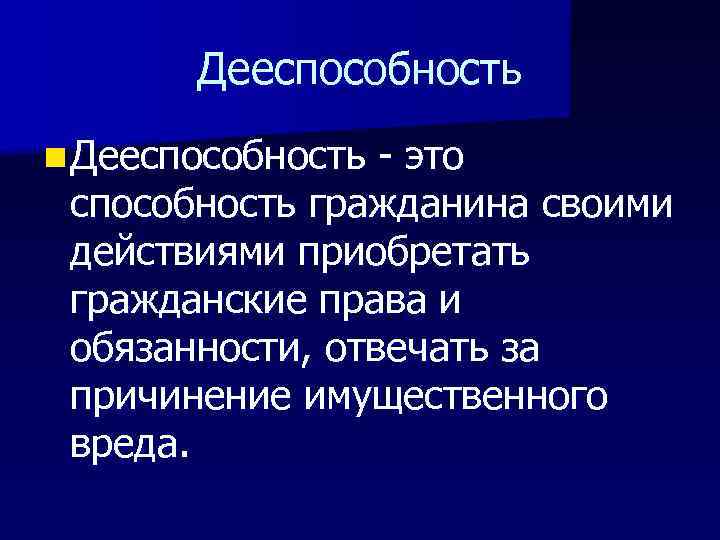 Дееспособность

Дееспособность - это способность гражданина своими действиями приобретать гражданские права и обязанности, отвечать за причинение имущественного вреда.